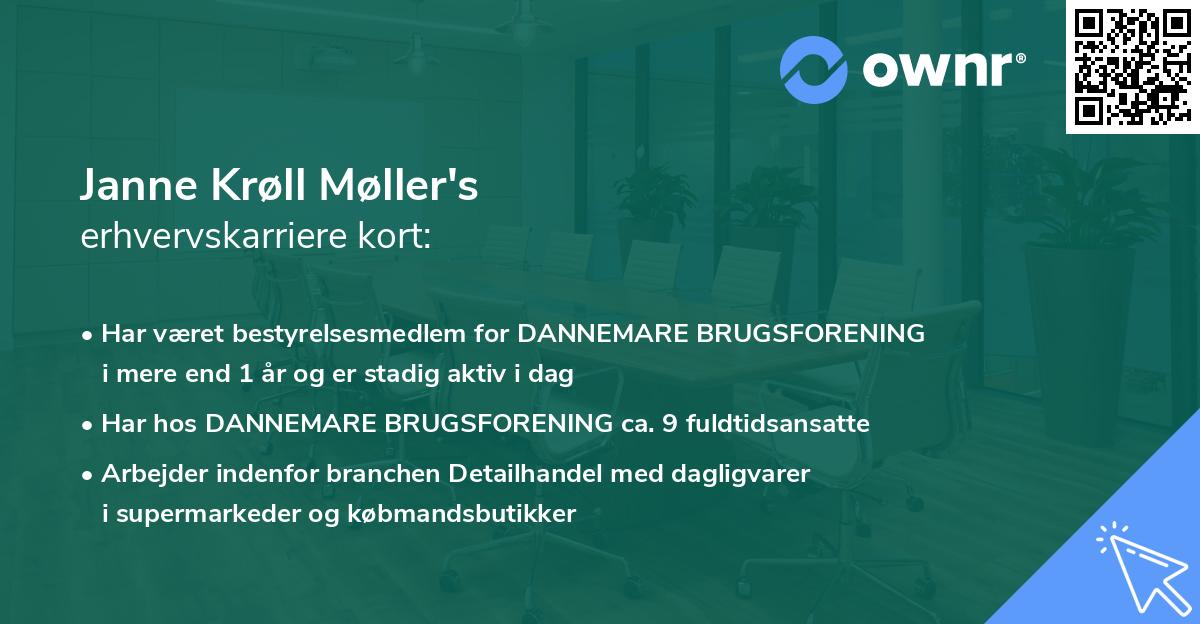 ownr®

Janne Krøll Møller's
erhvervskarriere kort:

• Har været bestyrelsesmedlem for DANNEMARE BRUGSFORENING i mere end 1 år og er stadig aktiv i dag

• Har hos DANNEMARE BRUGSFORENING ca. 9 fuldtidsansatte

• Arbejder indenfor branchen Detailhandel med dagligvarer i supermarkeder og købmandsbutikker